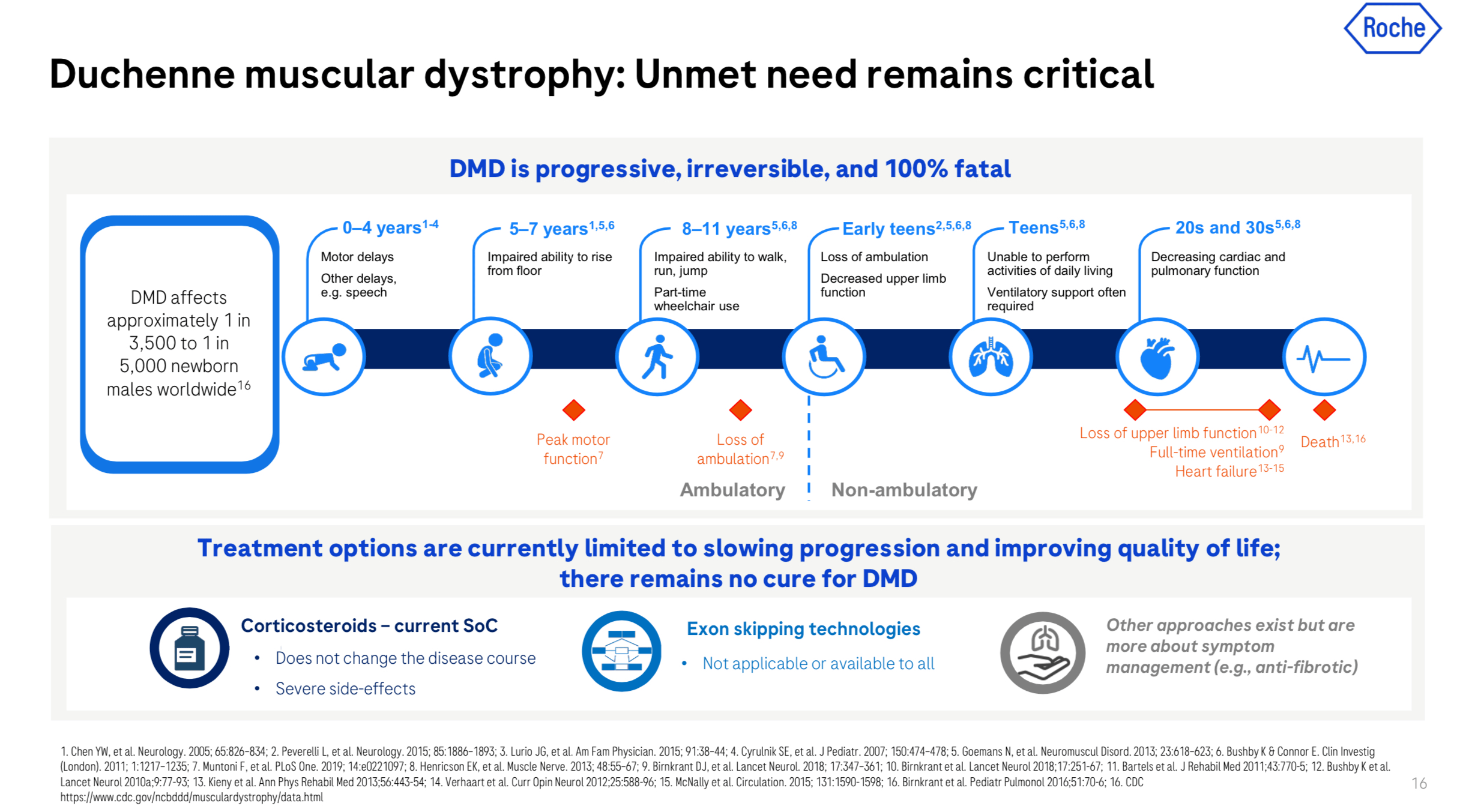 Roche

Duchenne muscular dystrophy: Unmet need remains critical

DMD is progressive, irreversible, and 100% fatal

DMD affects approximately 1 in 3,500 to 1 in 5,000 newborn males worldwide$^{16}$

0–4 years$^{1-4}$
Motor delays
Other delays, e.g. speech

5–7 years$^{1,5,6}$
Impaired ability to rise from floor

8–11 years$^{5,6,8}$
Impaired ability to walk, run, jump
Part-time wheelchair use

Early teens$^{2,5,6,8}$
Loss of ambulation
Decreased upper limb function

Teens$^{5,6,8}$
Unable to perform activities of daily living
Ventilatory support often required

20s and 30s$^{5,6,8}$
Decreasing cardiac and pulmonary function

Peak motor function$^{7}$

Loss of ambulation$^{7,9}$

Loss of upper limb function$^{10-12}$
Full-time ventilation$^{9}$
Heart failure$^{13-15}$

Death$^{13,16}$

Ambulatory

Non-ambulatory

Treatment options are currently limited to slowing progression and improving quality of life; there remains no cure for DMD

Corticosteroids – current SoC
• Does not change the disease course
• Severe side-effects

Exon skipping technologies
• Not applicable or available to all

Other approaches exist but are more about symptom management (e.g., anti-fibrotic)

1. Chen YW, et al. Neurology. 2005; 65:826–834; 2. Peverelli L, et al. Neurology. 2015; 85:1886–1893; 3. Lurio JG, et al. Am Fam Physician. 2015; 91:38–44; 4. Cyrulnik SE, et al. J Pediatr. 2007; 150:474–478; 5. Goemans N, et al. Neuromuscul Disord. 2013; 23:618–623; 6. Bushby K & Connor E. Clin Investig (London). 2011; 1:1217–1235; 7. Muntoni F, et al. PLoS One. 2019; 14:e0221097; 8. Henricson EK, et al. Muscle Nerve. 2013; 48:55–67; 9. Birnkrant DJ, et al. Lancet Neurol. 2018; 17:347–361; 10. Birnkrant et al. Lancet Neurol 2018;17:251-67; 11. Bartels et al. J Rehabil Med 2011;43:770-5; 12. Bushby K et al. Lancet Neurol 2010a;9:77-93; 13. Kieny et al. Ann Phys Rehabil Med 2013;56:443-54; 14. Verhaart et al. Curr Opin Neurol 2012;25:588-96; 15. McNally et al. Circulation. 2015; 131:1590-1598; 16. Birnkrant et al. Pediatr Pulmonol 2016;51:70-6; 16. CDC https://www.cdc.gov/ncbddd/musculardystrophy/data.html

16